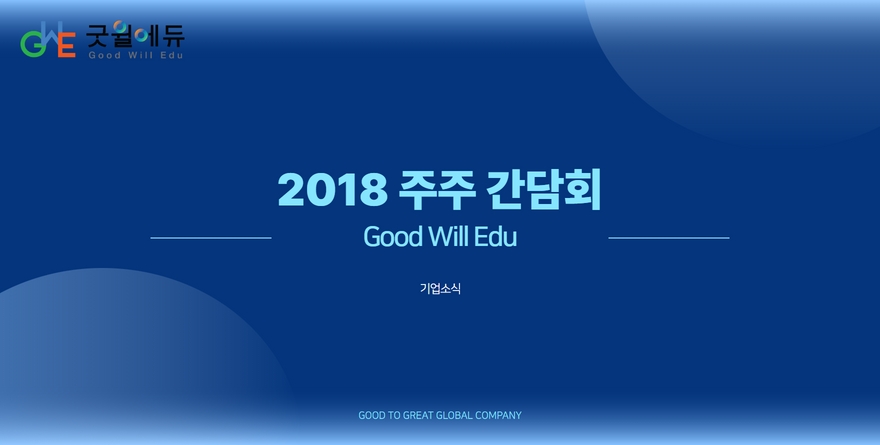 GWE 굿윌에듀
Good Will Edu

2018 주주 간담회

Good Will Edu

기업소식

GOOD TO GREAT GLOBAL COMPANY